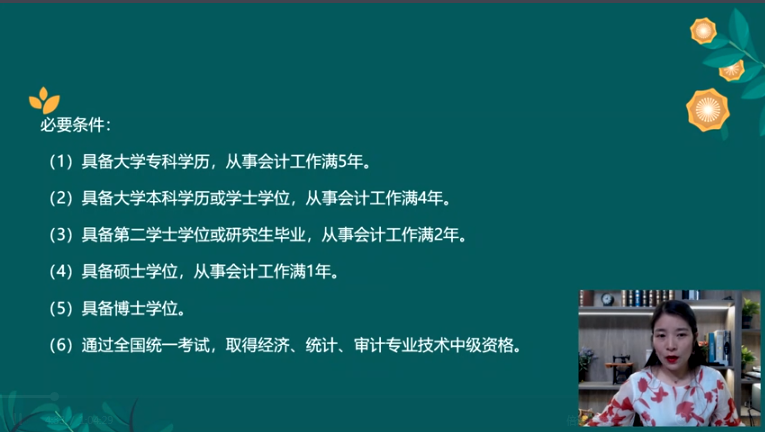 必要条件：

（1）具备大学专科学历，从事会计工作满5年。

（2）具备大学本科学历或学士学位，从事会计工作满4年。

（3）具备第二学士学位或研究生毕业，从事会计工作满2年。

（4）具备硕士学位，从事会计工作满1年。

（5）具备博士学位。

（6）通过全国统一考试，取得经济、统计、审计专业技术中级资格。